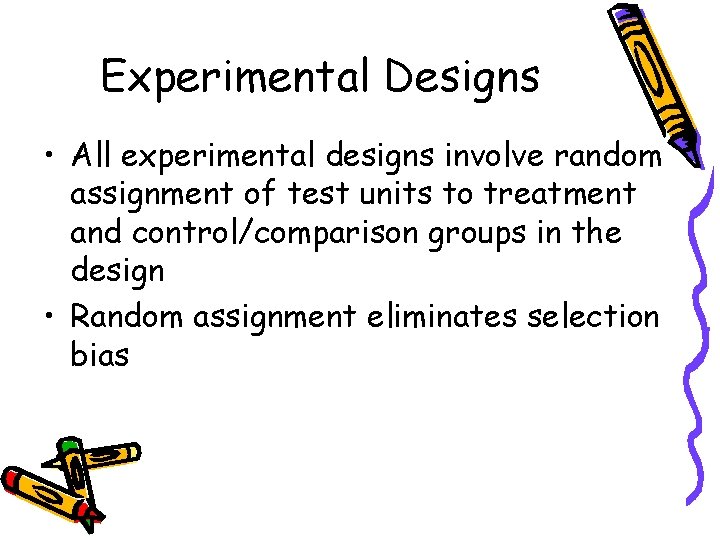 Experimental Designs

• All experimental designs involve random assignment of test units to treatment and control/comparison groups in the design

• Random assignment eliminates selection bias